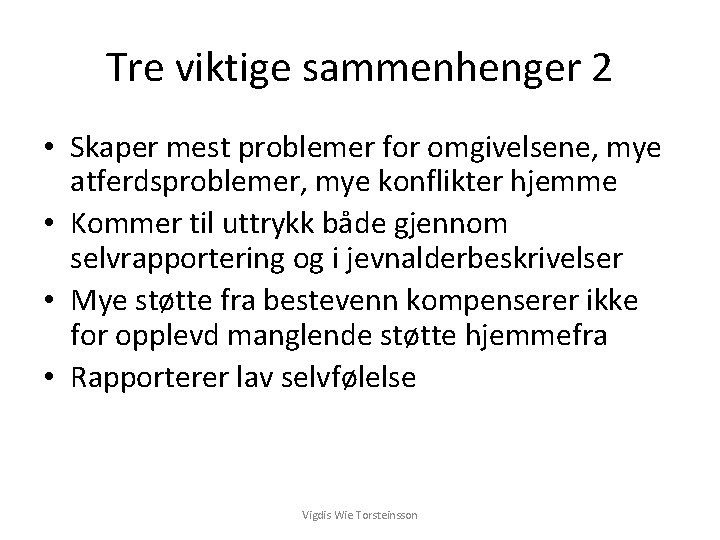 Tre viktige sammenhenger 2

• Skaper mest problemer for omgivelsene, mye atferdsproblemer, mye konflikter hjemme
• Kommer til uttrykk både gjennom selvrapportering og i jevnalderbeskrivelser
• Mye støtte fra bestevenn kompenserer ikke for opplevd manglende støtte hjemmefra
• Rapporterer lav selvfølelse

Vigdis Wie Torsteinsson